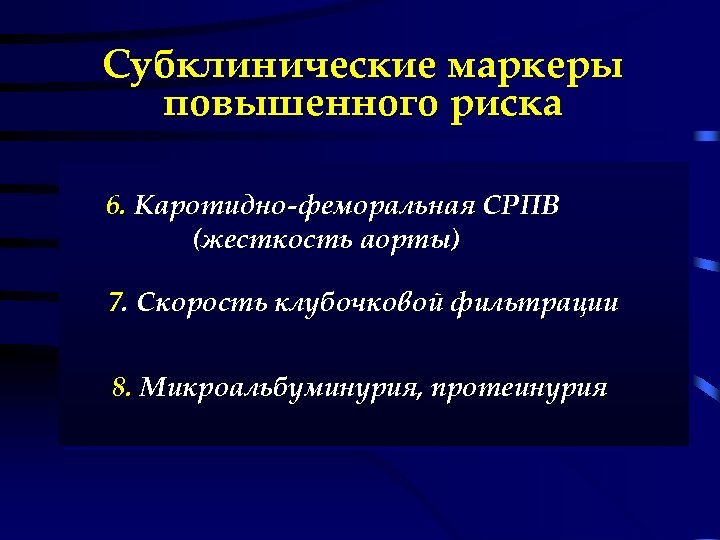 Субклинические маркеры повышенного риска

6. Каротидно-феморальная СРПВ (жесткость аорты)

7. Скорость клубочковой фильтрации

8. Микроальбуминурия, протеинурия